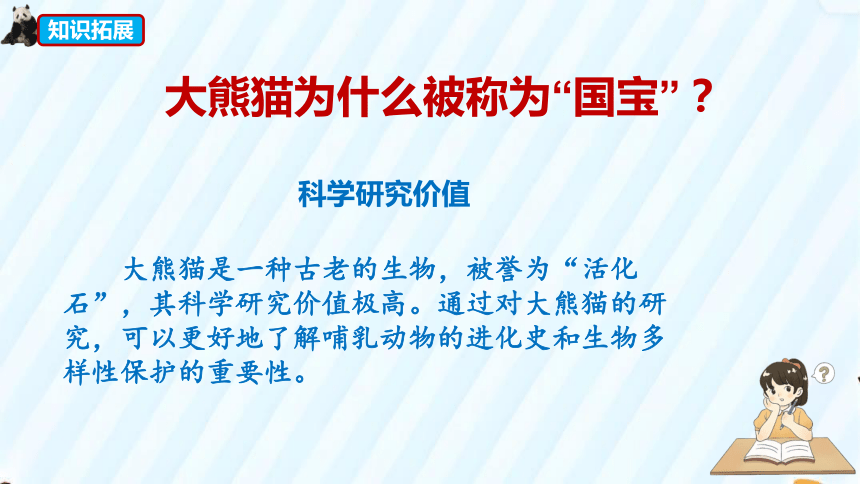 知识拓展

大熊猫为什么被称为“国宝”？

科学研究价值

大熊猫是一种古老的生物，被誉为“活化石”，其科学研究价值极高。通过对大熊猫的研究，可以更好地了解哺乳动物的进化史和生物多样性保护的重要性。

?